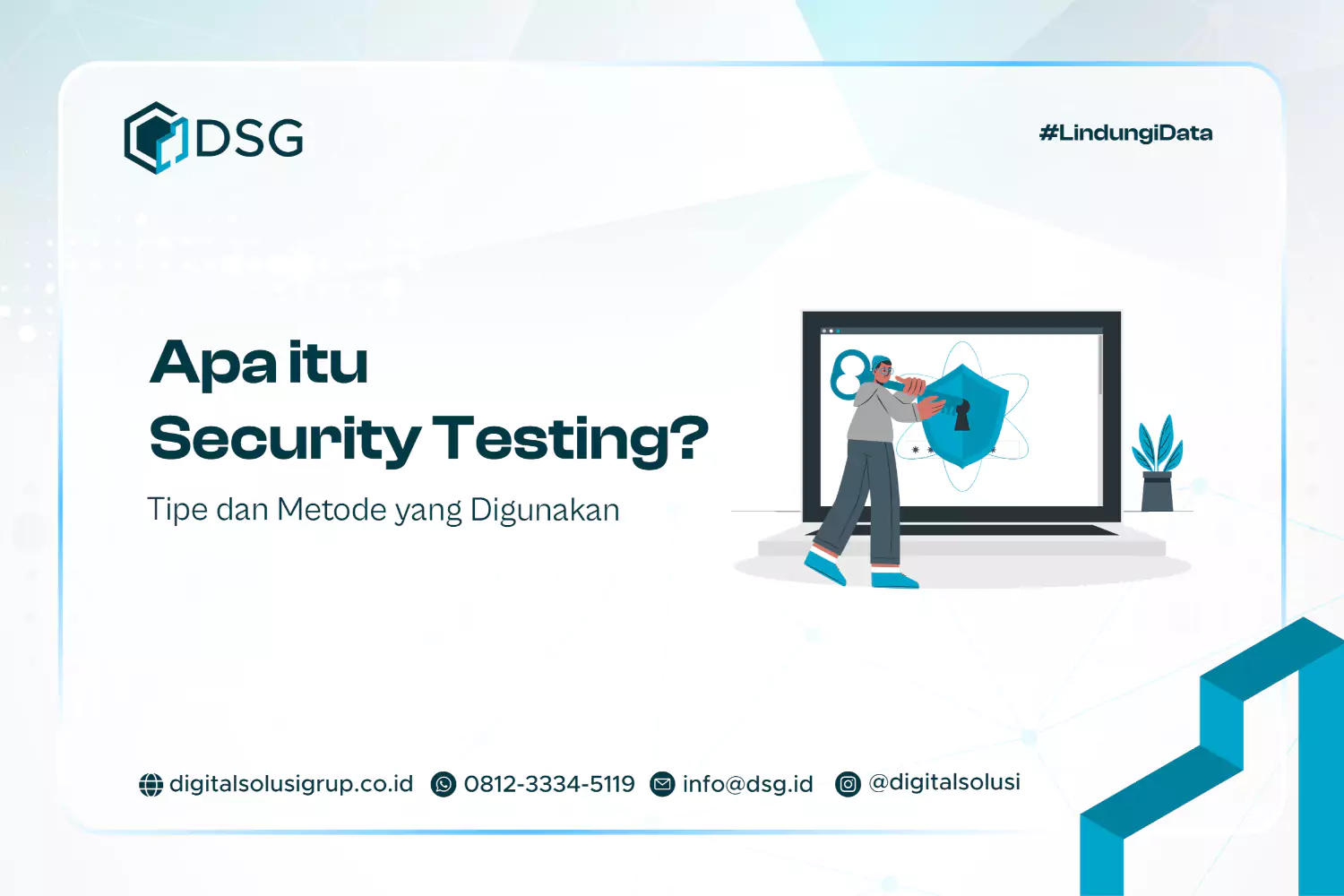 DSG

#LindungiData

Apa itu
Security Testing?

Tipe dan Metode yang Digunakan

digitalsolusigrup.co.id 0812-3334-5119 info@dsg.id @digitalsolusi